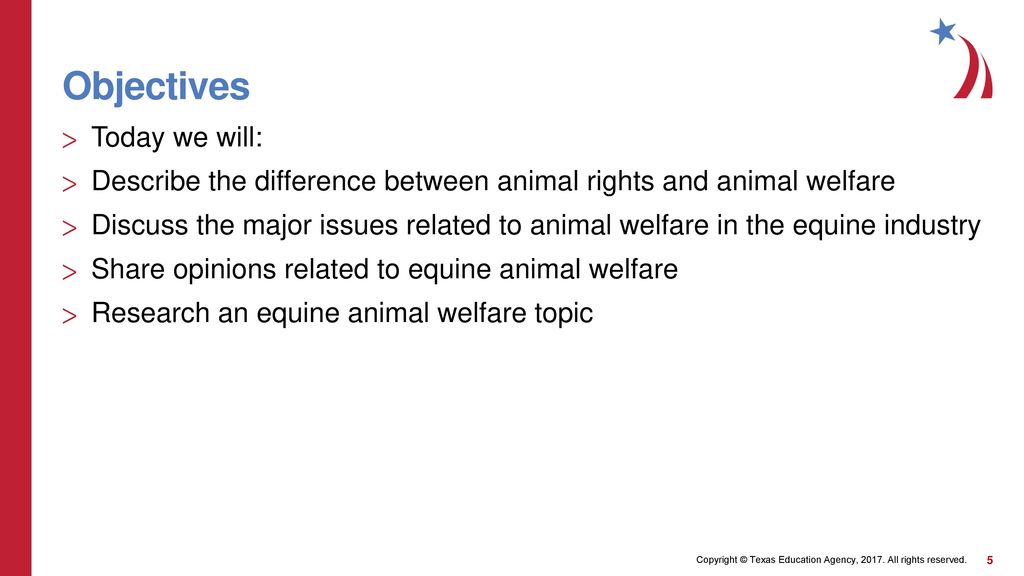 Objectives

> Today we will:
> Describe the difference between animal rights and animal welfare
> Discuss the major issues related to animal welfare in the equine industry
> Share opinions related to equine animal welfare
> Research an equine animal welfare topic

Copyright © Texas Education Agency, 2017. All rights reserved. 5